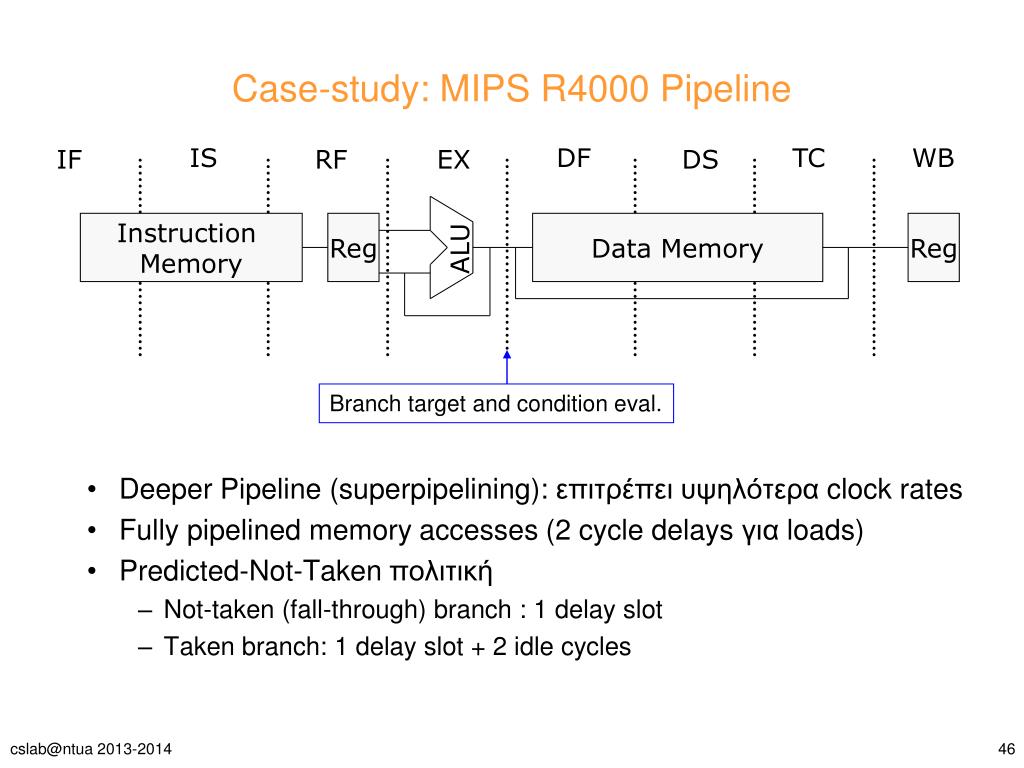 Case-study: MIPS R4000 Pipeline

IF IS RF EX DF DS TC WB

Instruction Memory

Reg

ALU

Data Memory

Reg

Branch target and condition eval.

• Deeper Pipeline (superpipelining): επιτρέπει υψηλότερα clock rates
• Fully pipelined memory accesses (2 cycle delays για loads)
• Predicted-Not-Taken πολιτική
– Not-taken (fall-through) branch : 1 delay slot
– Taken branch: 1 delay slot + 2 idle cycles

cslab@ntua 2013-2014

46